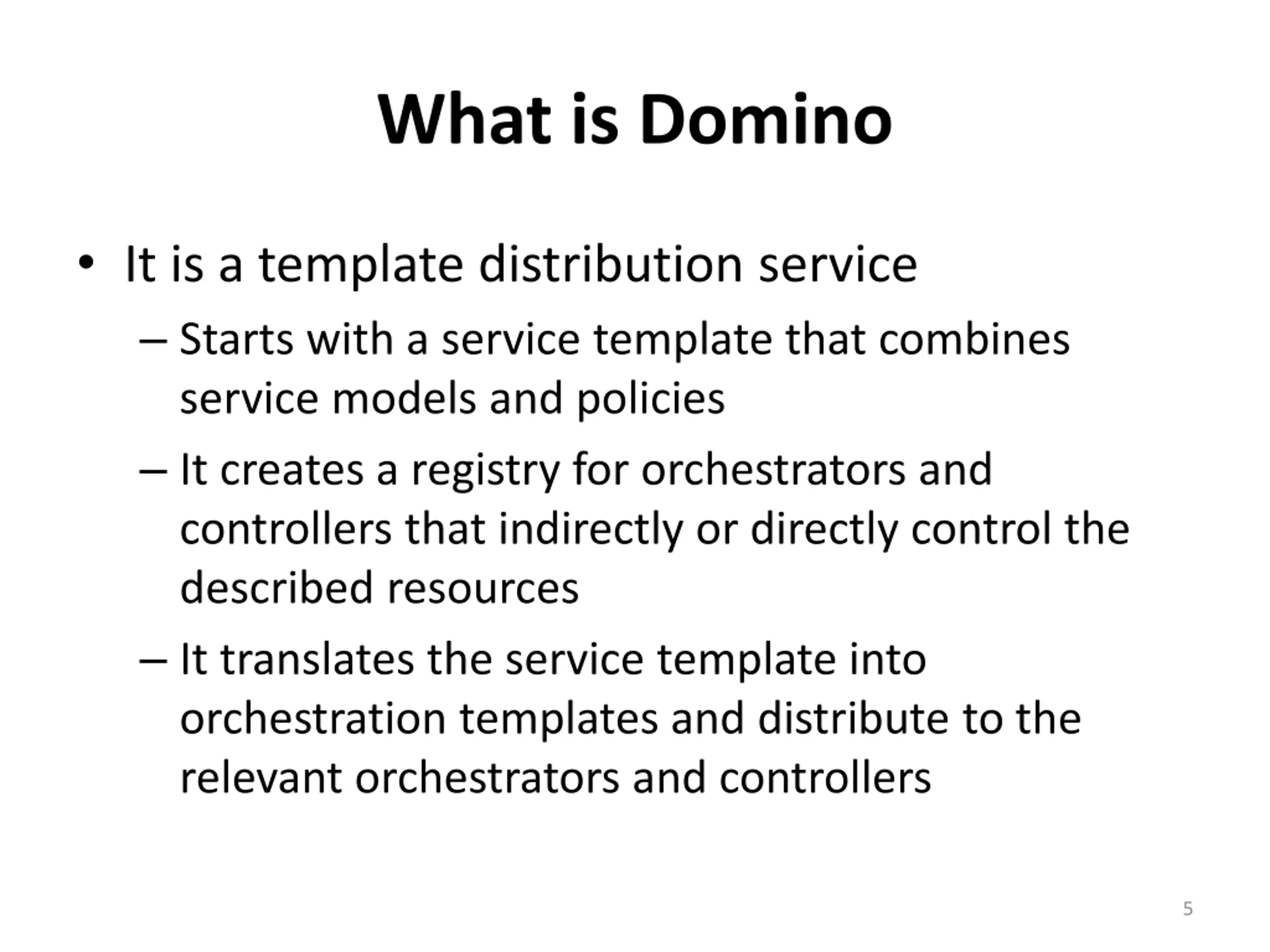 What is Domino

• It is a template distribution service
– Starts with a service template that combines service models and policies
– It creates a registry for orchestrators and controllers that indirectly or directly control the described resources
– It translates the service template into orchestration templates and distribute to the relevant orchestrators and controllers

5